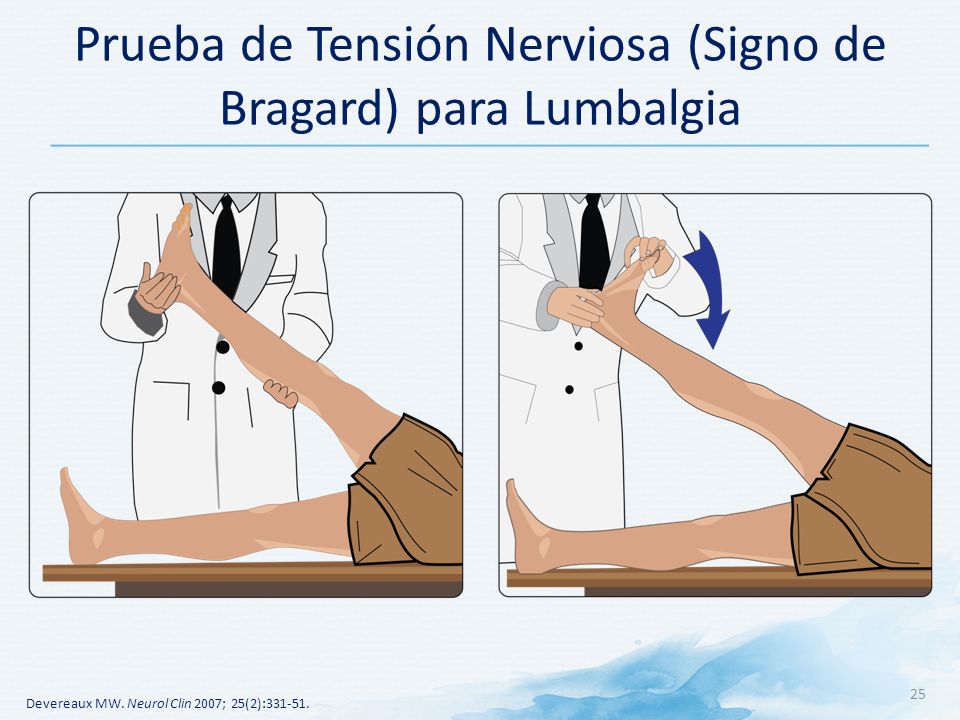 Prueba de Tensión Nerviosa (Signo de Bragard) para Lumbalgia

Devereaux MW. Neurol Clin 2007; 25(2):331-51.

25